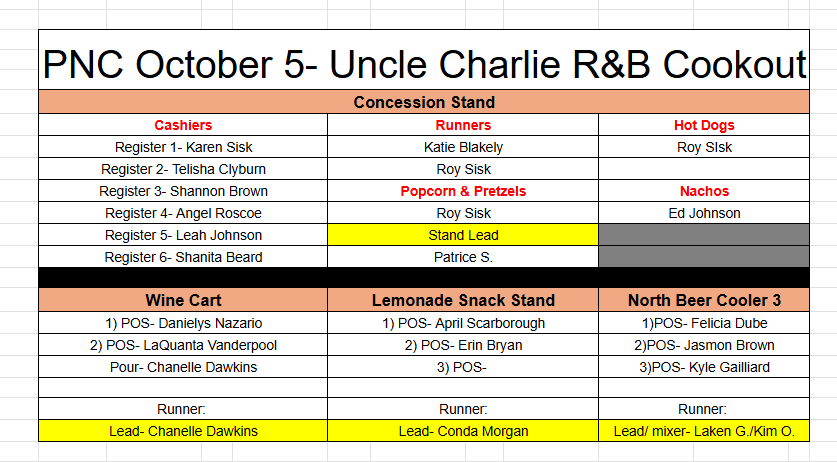 PNC October 5- Uncle Charlie R&B Cookout

Concession Stand

| Cashiers | Runners | Hot Dogs |
|---|---|---|
| Register 1- Karen Sisk | Katie Blakely | Roy SIsk |
| Register 2- Telisha Clyburn | Roy Sisk | |
| Register 3- Shannon Brown | Popcorn & Pretzels | Nachos |
| Register 4- Angel Roscoe | Roy Sisk | Ed Johnson |
| Register 5- Leah Johnson | Stand Lead | |
| Register 6- Shanita Beard | Patrice S. | |

| Wine Cart | Lemonade Snack Stand | North Beer Cooler 3 |
|---|---|---|
| 1) POS- Danielys Nazario | 1) POS- April Scarborough | 1)POS- Felicia Dube |
| 2) POS- LaQuanta Vanderpool | 2) POS- Erin Bryan | 2)POS- Jasmon Brown |
| Pour- Chanelle Dawkins | 3) POS- | 3)POS- Kyle Gailliard |
| | | |
| Runner: | Runner: | Runner: |
| Lead- Chanelle Dawkins | Lead- Conda Morgan | Lead/ mixer- Laken G./Kim O. |